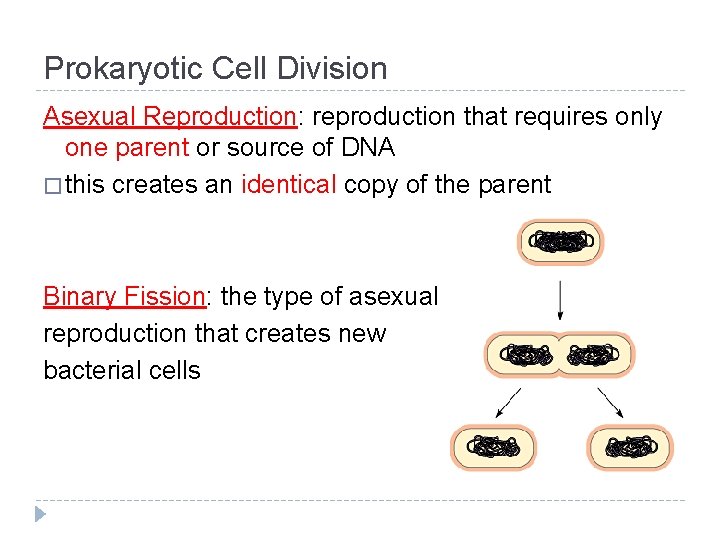 Prokaryotic Cell Division

Asexual Reproduction: reproduction that requires only one parent or source of DNA

□ this creates an identical copy of the parent

Binary Fission: the type of asexual reproduction that creates new bacterial cells